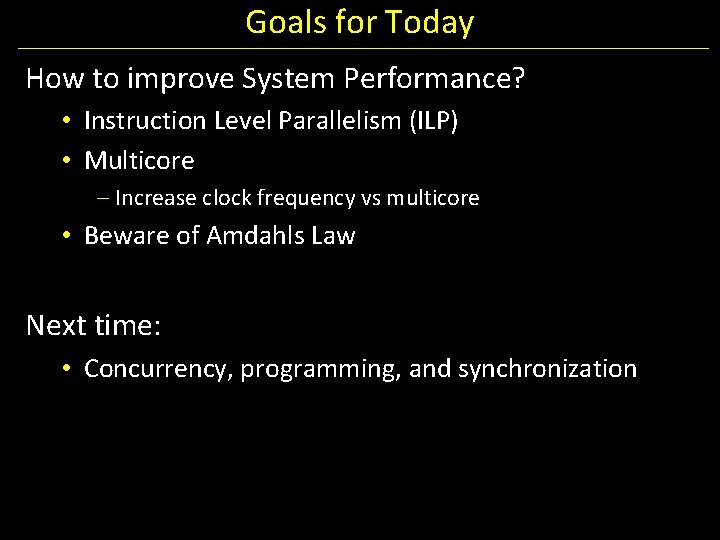 Goals for Today

How to improve System Performance?

• Instruction Level Parallelism (ILP)
• Multicore
  – Increase clock frequency vs multicore
• Beware of Amdahls Law

Next time:

• Concurrency, programming, and synchronization